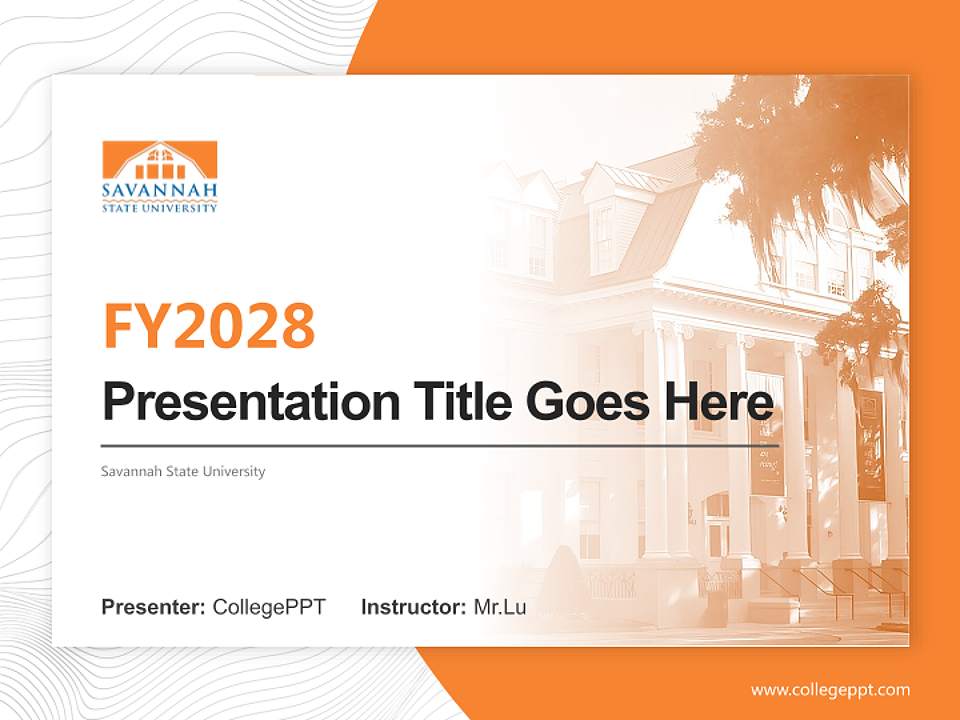 SAVANNAH
STATE UNIVERSITY

FY2028

Presentation Title Goes Here

Savannah State University

Presenter: CollegePPT Instructor: Mr.Lu

www.collegeppt.com